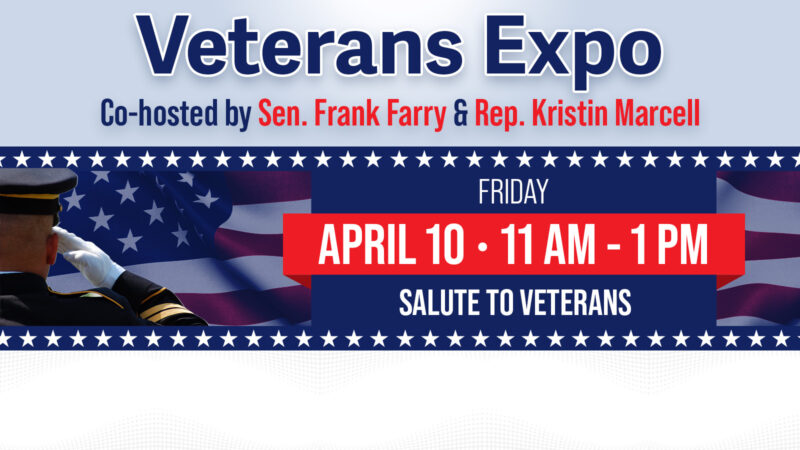 Veterans Expo

Co-hosted by Sen. Frank Farry & Rep. Kristin Marcell

FRIDAY

APRIL 10 • 11 AM - 1 PM

SALUTE TO VETERANS